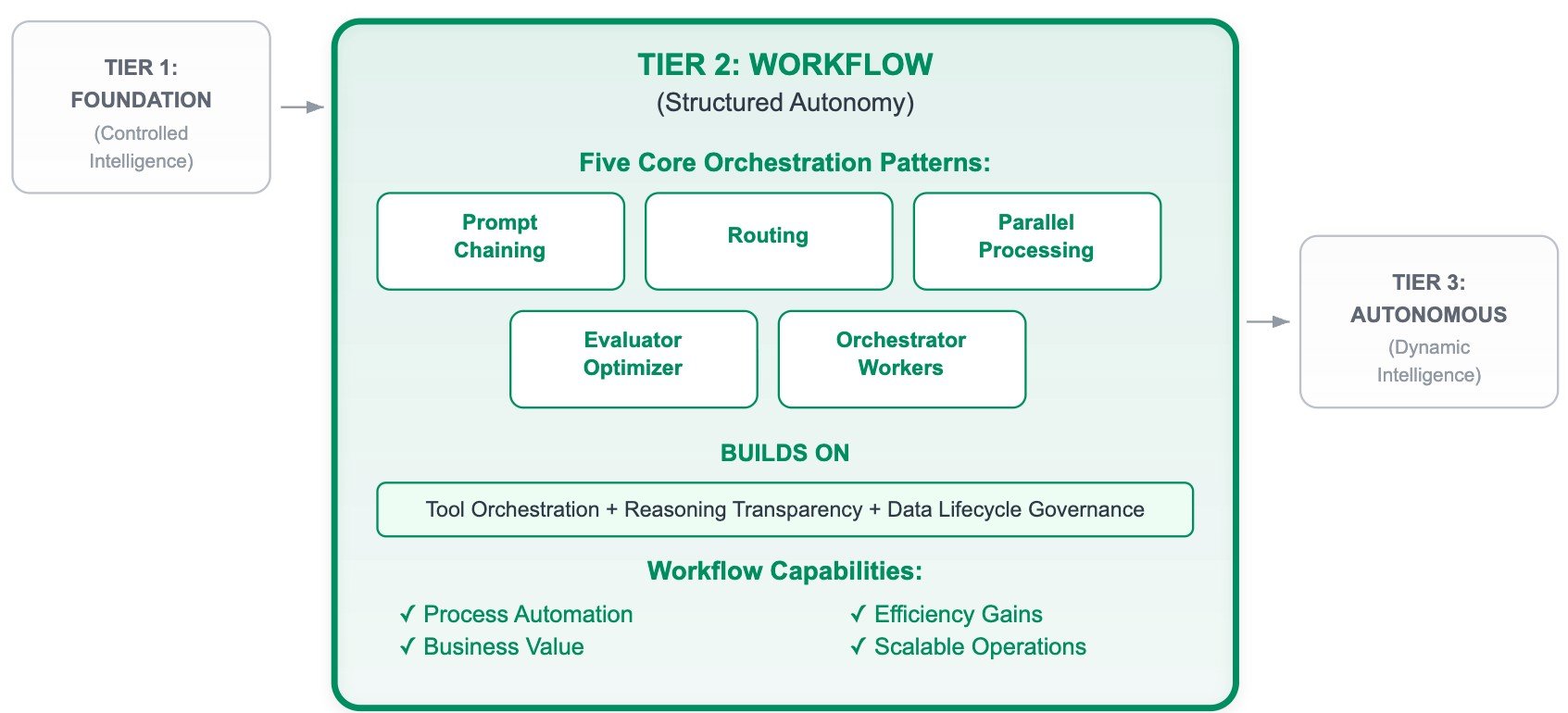 TIER 1:
FOUNDATION
(Controlled Intelligence)

TIER 2: WORKFLOW
(Structured Autonomy)

Five Core Orchestration Patterns:

Prompt Chaining

Routing

Parallel Processing

Evaluator Optimizer

Orchestrator Workers

BUILDS ON

Tool Orchestration + Reasoning Transparency + Data Lifecycle Governance

Workflow Capabilities:

✓ Process Automation
✓ Business Value

✓ Efficiency Gains
✓ Scalable Operations

TIER 3:
AUTONOMOUS
(Dynamic Intelligence)